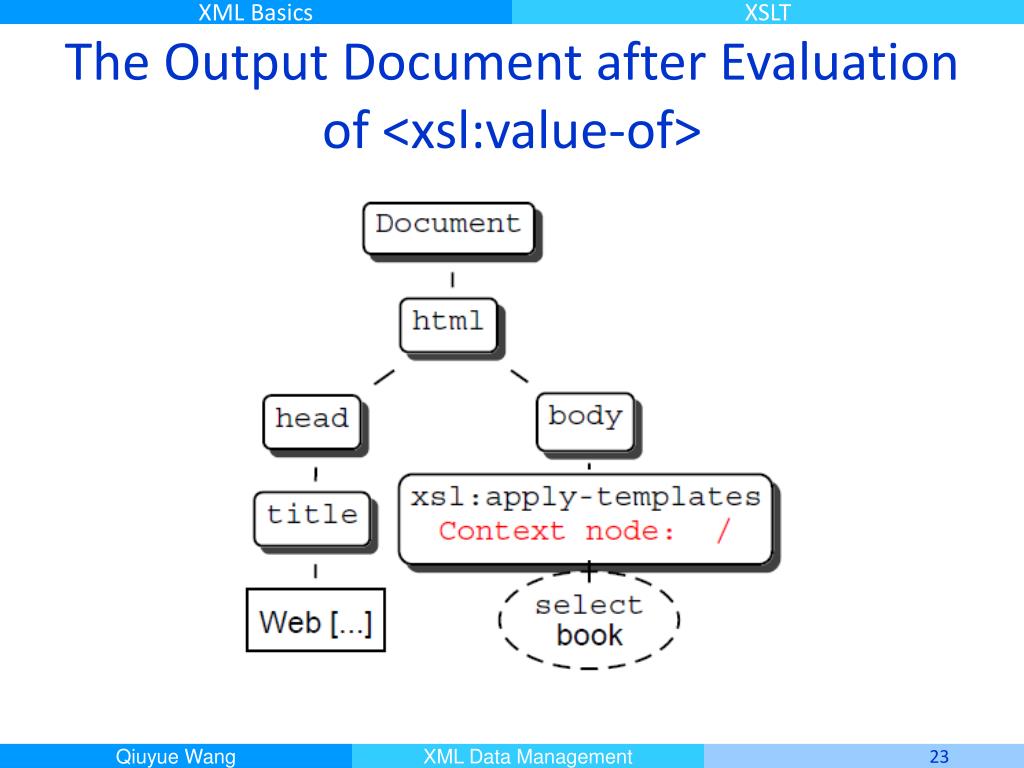 XML Basics

XSLT

The Output Document after Evaluation of <xsl:value-of>

Document

html

head

body

title

xsl:apply-templates
Context node: /

Web [...]

select
book

Qiuyue Wang

XML Data Management

23